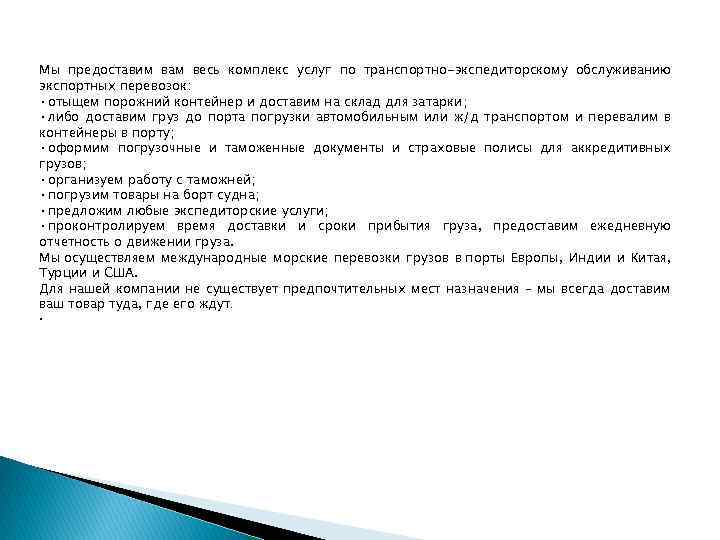 Мы предоставим вам весь комплекс услуг по транспортно-экспедиторскому обслуживанию экспортных перевозок:
• отыщем порожний контейнер и доставим на склад для затарки;
• либо доставим груз до порта погрузки автомобильным или ж/д транспортом и перевалим в контейнеры в порту;
• оформим погрузочные и таможенные документы и страховые полисы для аккредитивных грузов;
• организуем работу с таможней;
• погрузим товары на борт судна;
• предложим любые экспедиторские услуги;
• проконтролируем время доставки и сроки прибытия груза, предоставим ежедневную отчетность о движении груза.
Мы осуществляем международные морские перевозки грузов в порты Европы, Индии и Китая, Турции и США.
Для нашей компании не существует предпочтительных мест назначения – мы всегда доставим ваш товар туда, где его ждут.
•